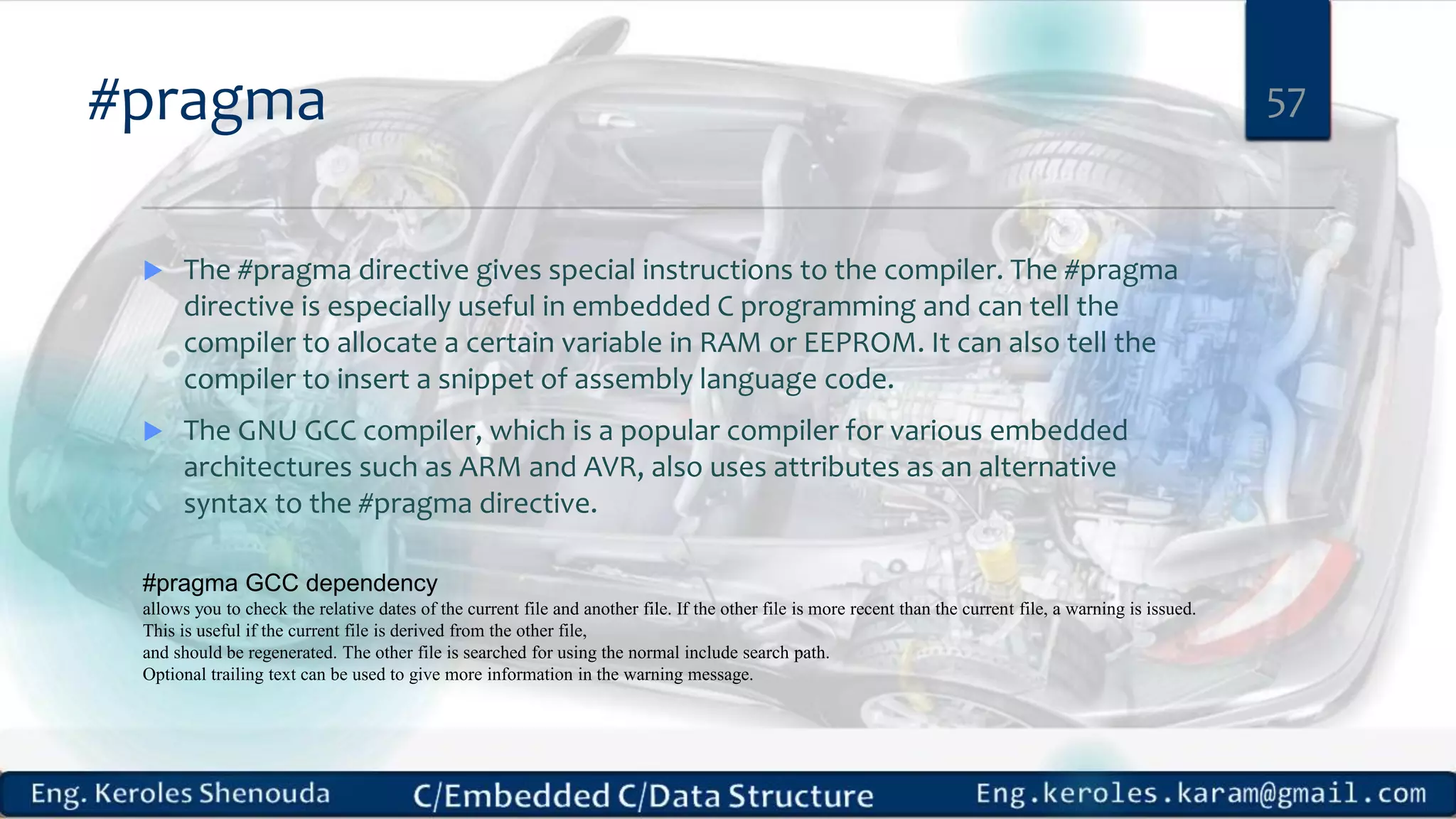 #pragma

57

The #pragma directive gives special instructions to the compiler. The #pragma directive is especially useful in embedded C programming and can tell the compiler to allocate a certain variable in RAM or EEPROM. It can also tell the compiler to insert a snippet of assembly language code.

The GNU GCC compiler, which is a popular compiler for various embedded architectures such as ARM and AVR, also uses attributes as an alternative syntax to the #pragma directive.

#pragma GCC dependency
allows you to check the relative dates of the current file and another file. If the other file is more recent than the current file, a warning is issued.
This is useful if the current file is derived from the other file,
and should be regenerated. The other file is searched for using the normal include search path.
Optional trailing text can be used to give more information in the warning message.

Eng. Keroles Shenouda C/Embedded C/Data Structure Eng.keroles.karam@gmail.com